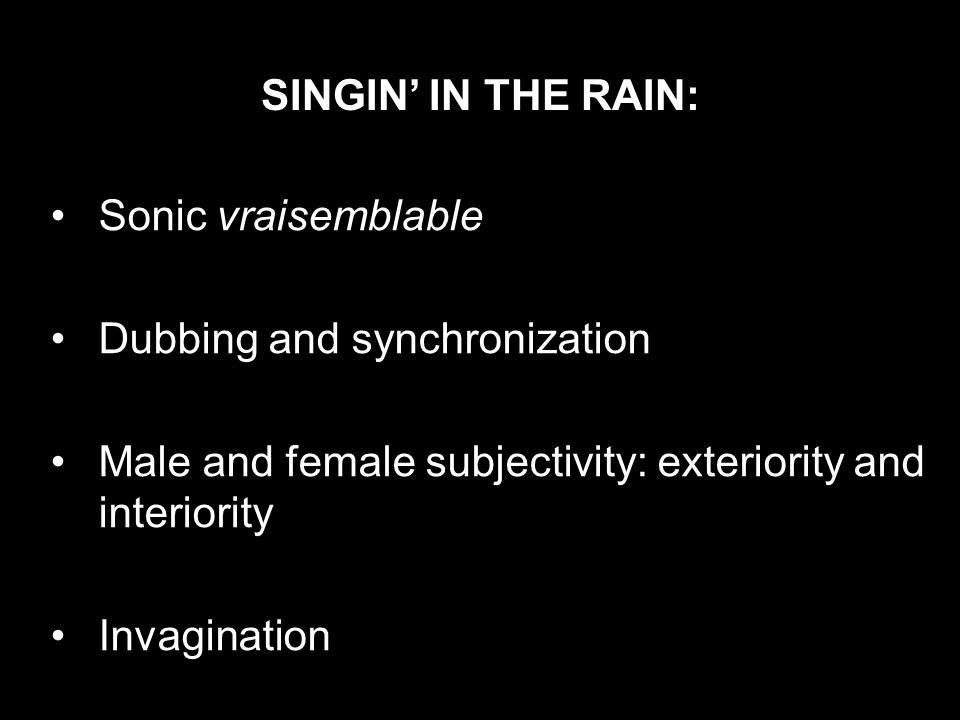 SINGIN’ IN THE RAIN:

• Sonic vraisemblable

• Dubbing and synchronization

• Male and female subjectivity: exteriority and interiority

• Invagination